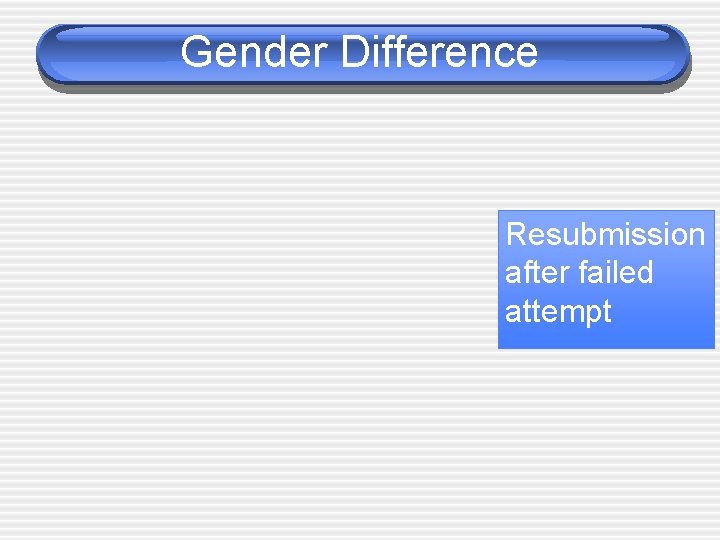 Gender Difference

Resubmission after failed attempt